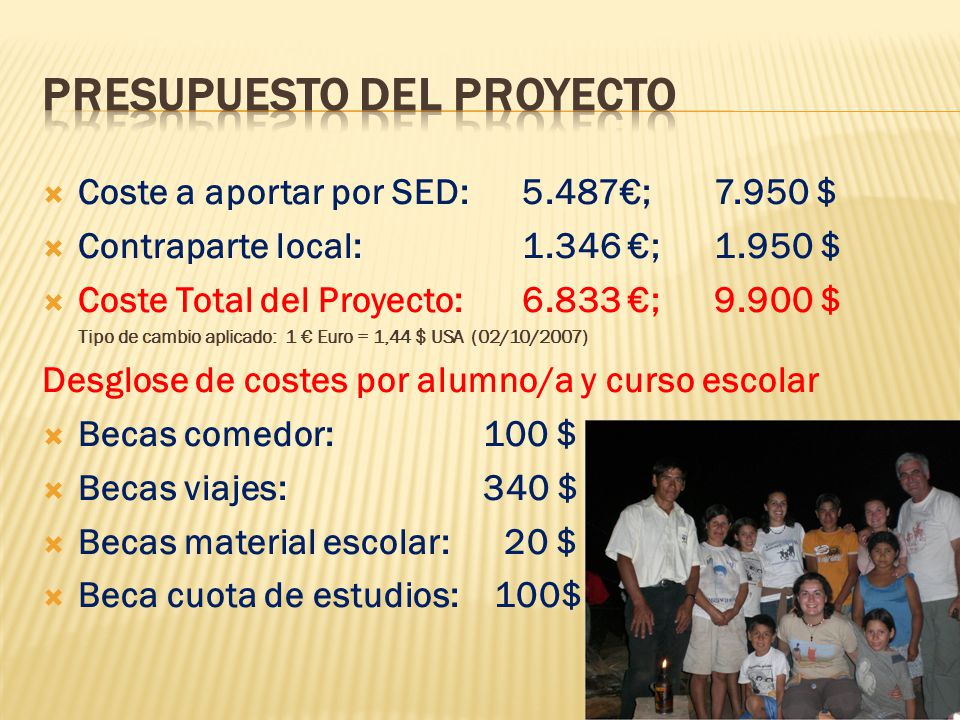 PRESUPUESTO DEL PROYECTO

Coste a aportar por SED: 5.487€; 7.950 $

Contraparte local: 1.346 €; 1.950 $

Coste Total del Proyecto: 6.833 €; 9.900 $

Tipo de cambio aplicado: 1 € Euro = 1,44 $ USA (02/10/2007)

Desglose de costes por alumno/a y curso escolar

Becas comedor: 100 $

Becas viajes: 340 $

Becas material escolar: 20 $

Beca cuota de estudios: 100$